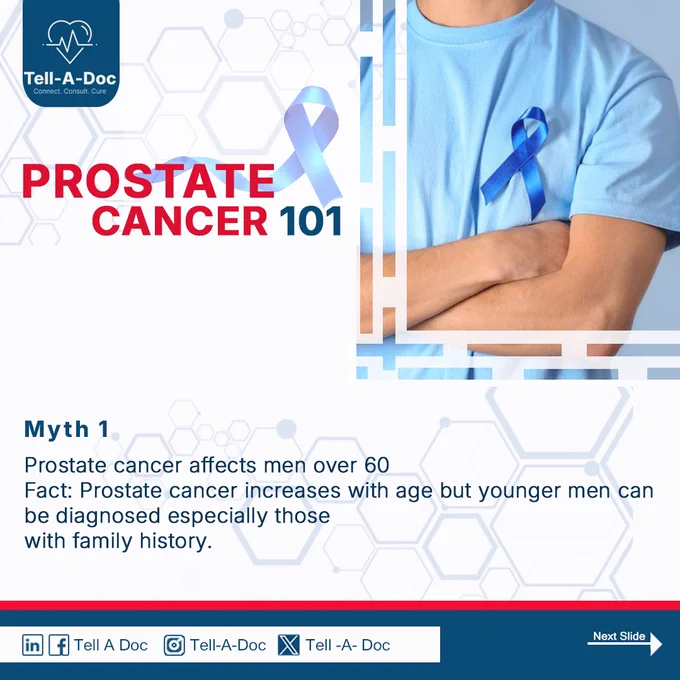 Tell-A-Doc
Connect. Consult. Cure

PROSTATE
CANCER 101

Myth 1

Prostate cancer affects men over 60
Fact: Prostate cancer increases with age but younger men can be diagnosed especially those
with family history.

Tell A Doc Tell-A-Doc Tell -A- Doc

Next Slide